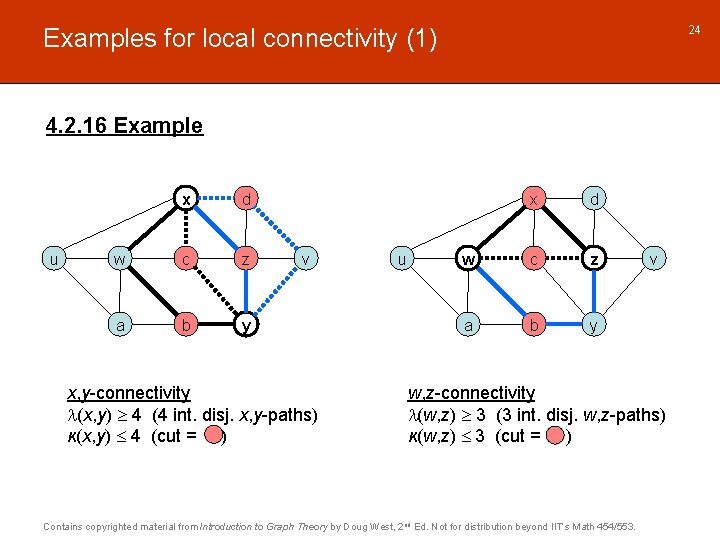 Examples for local connectivity (1)

24

4.2.16 Example

x d
u w c z v
a b y

x d
u w c z v
a b y

x,y-connectivity
$\lambda(x,y) \geq 4$ (4 int. disj. x,y-paths)
$\kappa(x,y) \leq 4$ (cut = )

w,z-connectivity
$\lambda(w,z) \geq 3$ (3 int. disj. w,z-paths)
$\kappa(w,z) \leq 3$ (cut = )

Contains copyrighted material from Introduction to Graph Theory by Doug West, 2nd Ed. Not for distribution beyond IIT's Math 454/553.